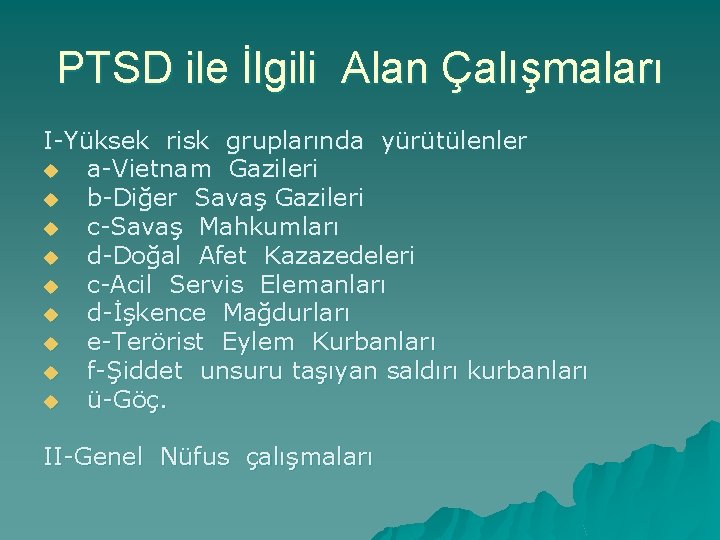 PTSD ile İlgili Alan Çalışmaları

I-Yüksek risk gruplarında yürütülenler
a-Vietnam Gazileri
b-Diğer Savaş Gazileri
c-Savaş Mahkumları
d-Doğal Afet Kazazedeleri
c-Acil Servis Elemanları
d-İşkence Mağdurları
e-Terörist Eylem Kurbanları
f-Şiddet unsuru taşıyan saldırı kurbanları
ü-Göç.

II-Genel Nüfus çalışmaları